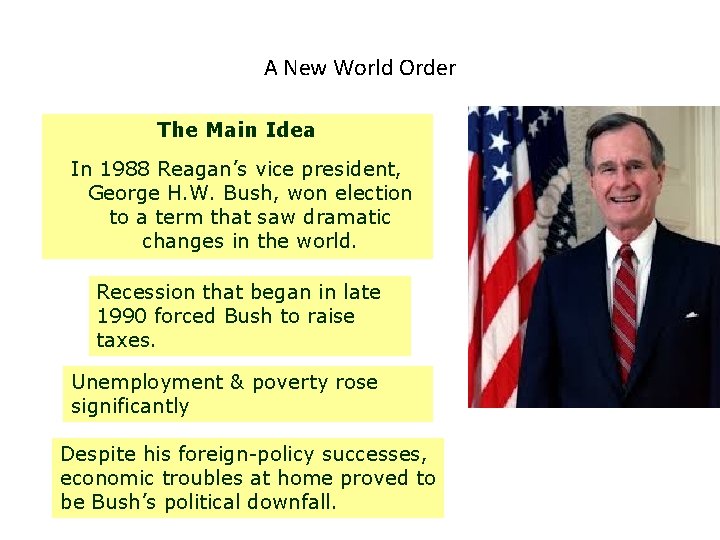 A New World Order

The Main Idea

In 1988 Reagan's vice president, George H.W. Bush, won election to a term that saw dramatic changes in the world.

Recession that began in late 1990 forced Bush to raise taxes.

Unemployment & poverty rose significantly

Despite his foreign-policy successes, economic troubles at home proved to be Bush's political downfall.